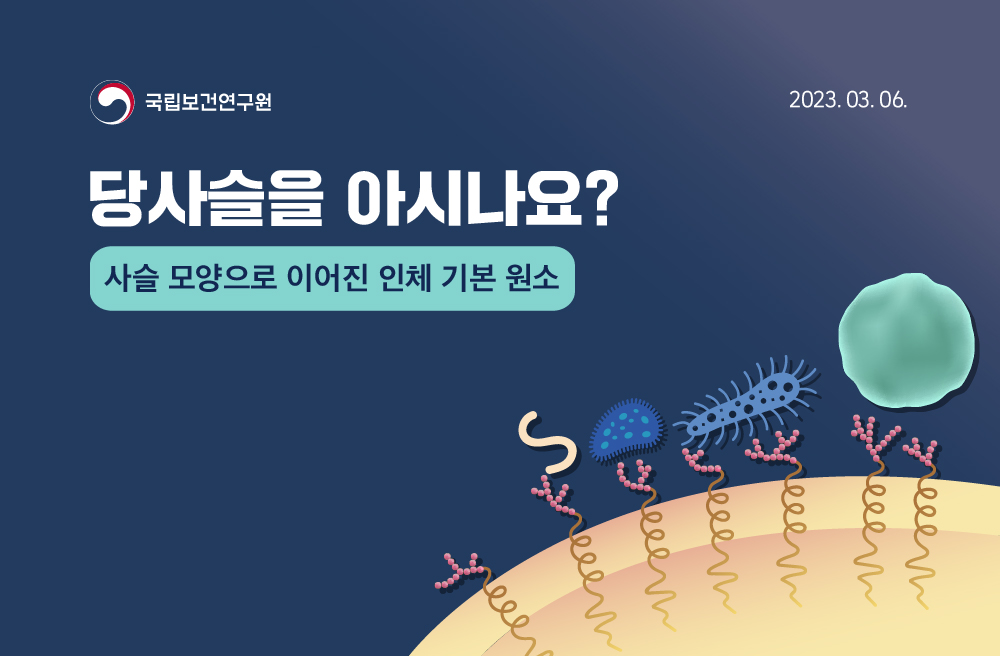 국립보건연구원

2023. 03. 06.

당사슬을 아시나요?

사슬 모양으로 이어진 인체 기본 원소